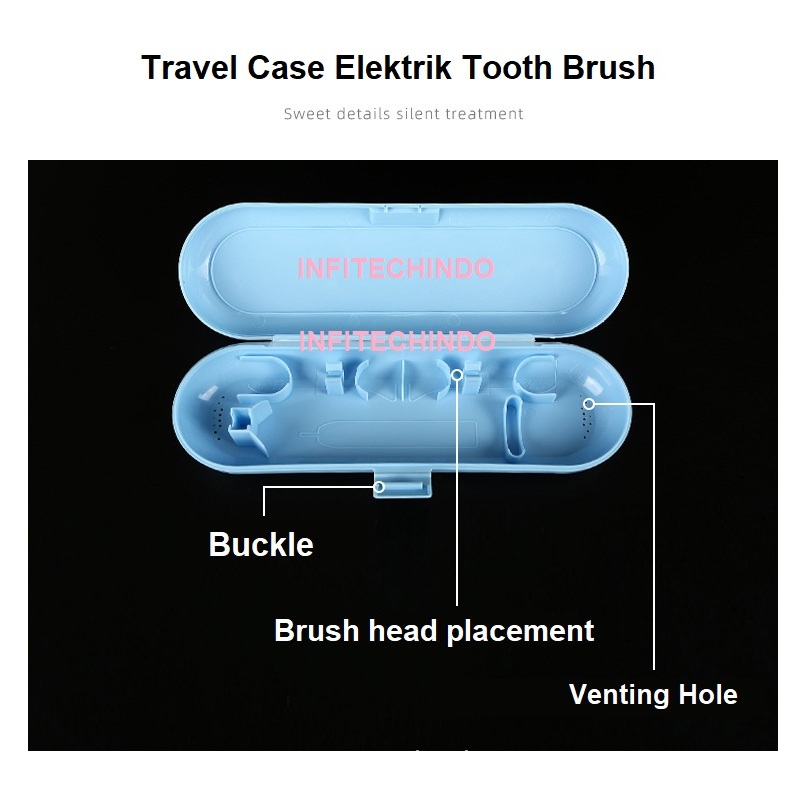 Travel Case Elektrik Tooth Brush

Sweet details silent treatment

INFITECHINDO

INFITECHINDO

Buckle

Brush head placement

Venting Hole